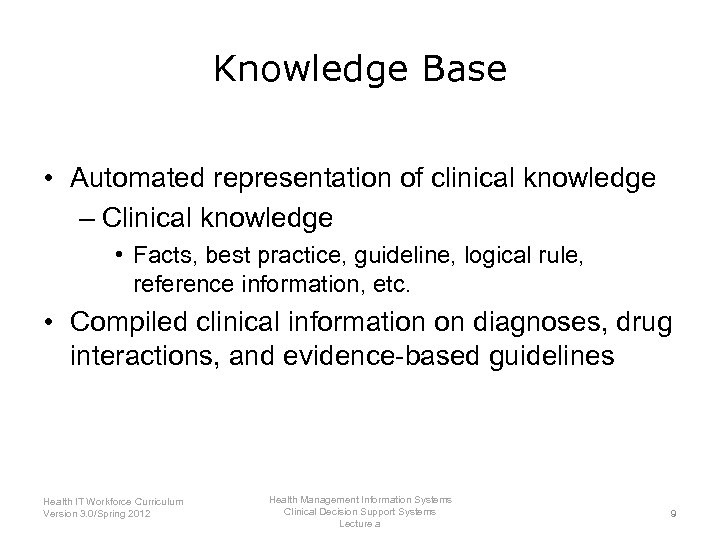 Knowledge Base

• Automated representation of clinical knowledge
– Clinical knowledge
• Facts, best practice, guideline, logical rule, reference information, etc.
• Compiled clinical information on diagnoses, drug interactions, and evidence-based guidelines

Health IT Workforce Curriculum
Version 3.0/Spring 2012

Health Management Information Systems
Clinical Decision Support Systems
Lecture a

9